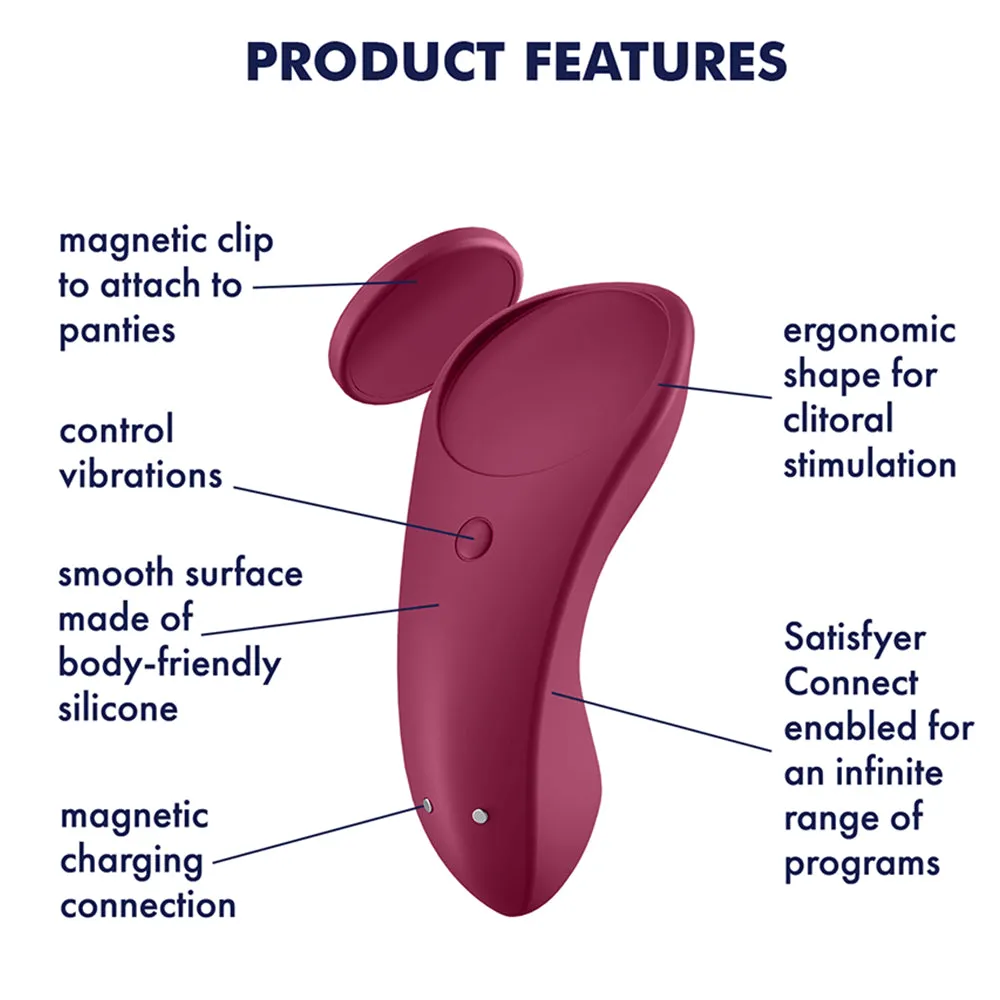 PRODUCT FEATURES

magnetic clip to attach to panties

control vibrations

smooth surface made of body-friendly silicone

magnetic charging connection

ergonomic shape for clitoral stimulation

Satisfyer Connect enabled for an infinite range of programs